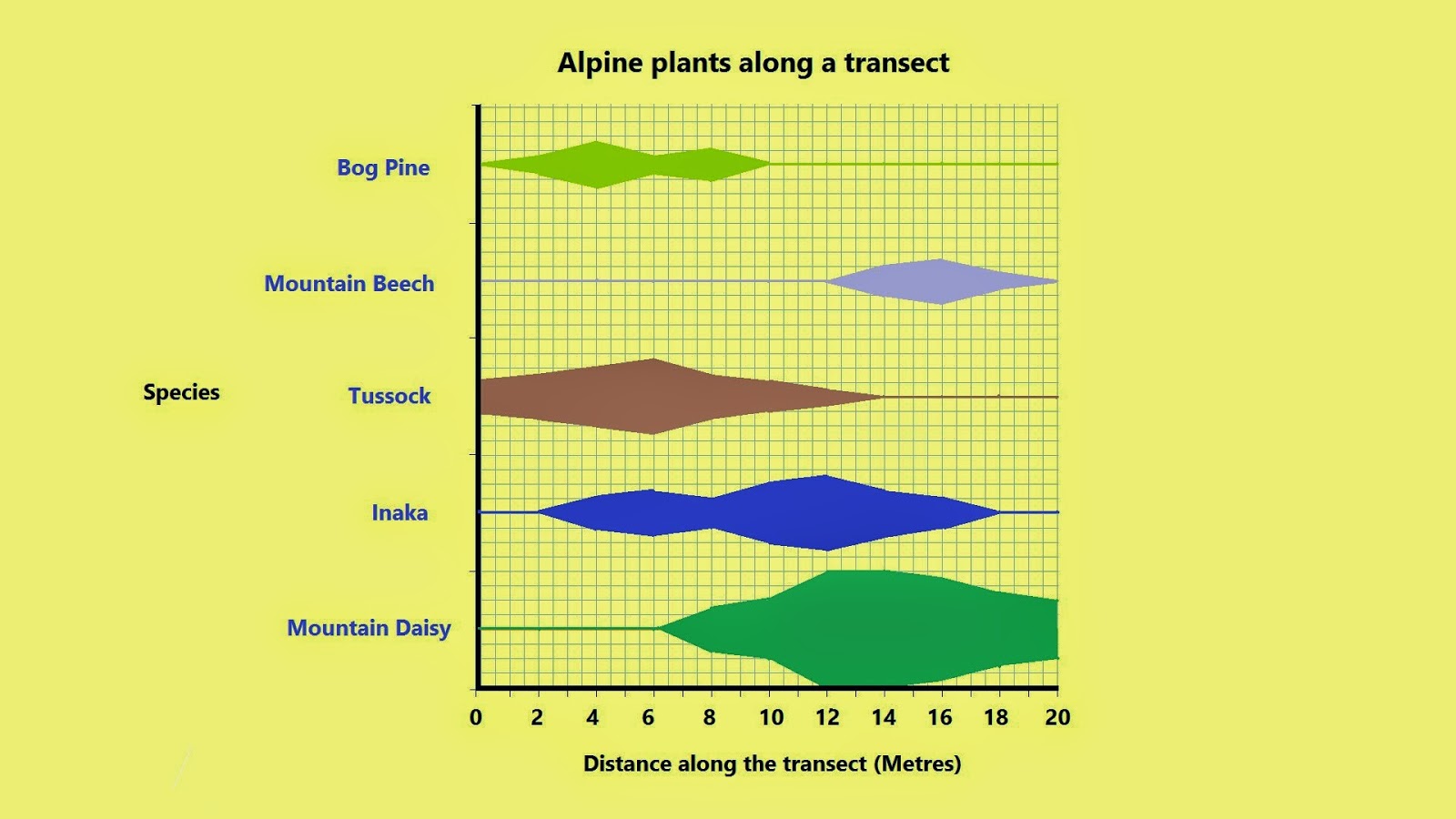 Alpine plants along a transect

Species

Bog Pine

Mountain Beech

Tussock

Inaka

Mountain Daisy

0 2 4 6 8 10 12 14 16 18 20

Distance along the transect (Metres)